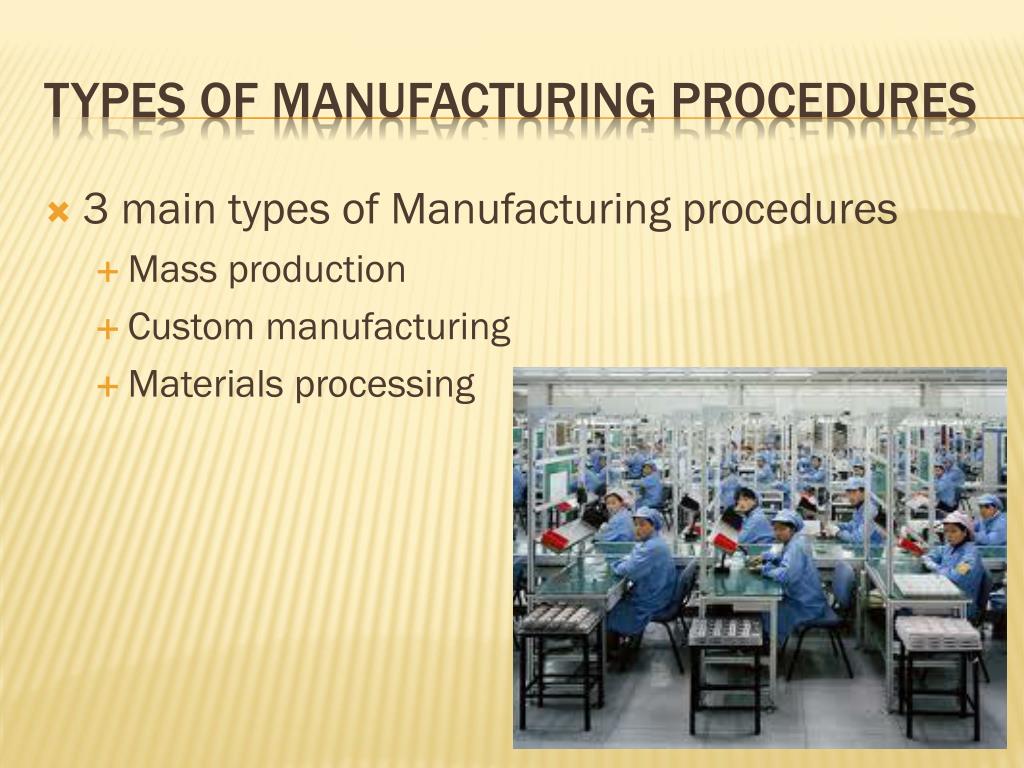 TYPES OF MANUFACTURING PROCEDURES

3 main types of Manufacturing procedures

Mass production

Custom manufacturing

Materials processing